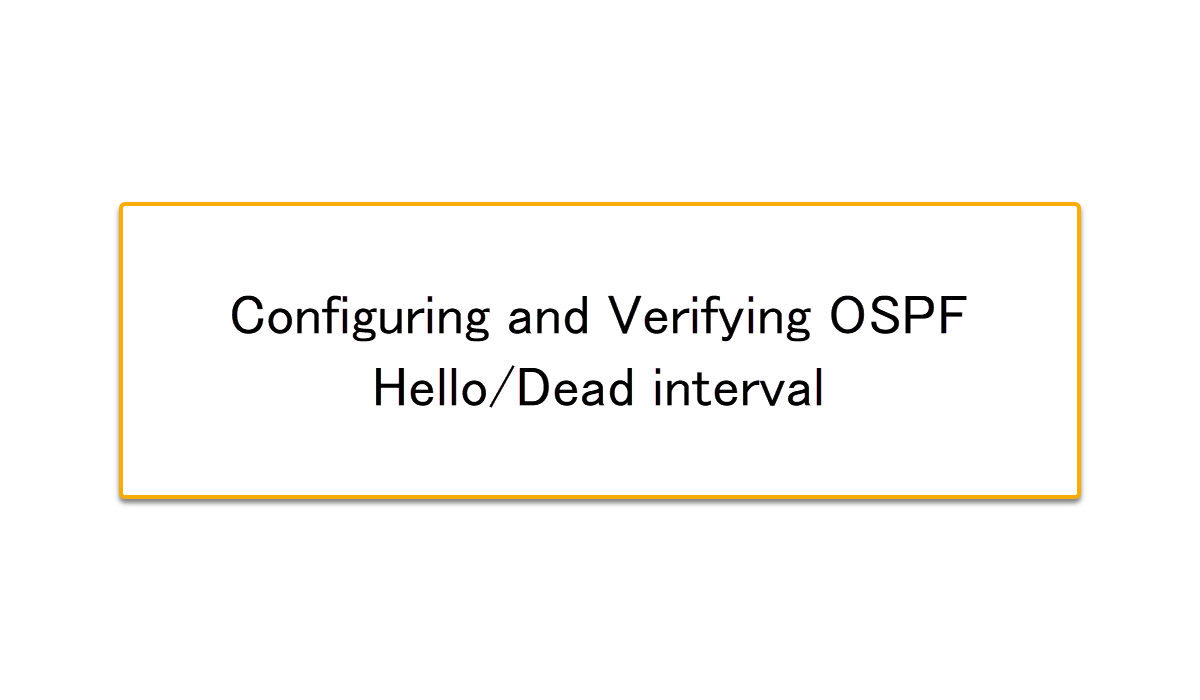 Configuring and Verifying OSPF
Hello/Dead interval